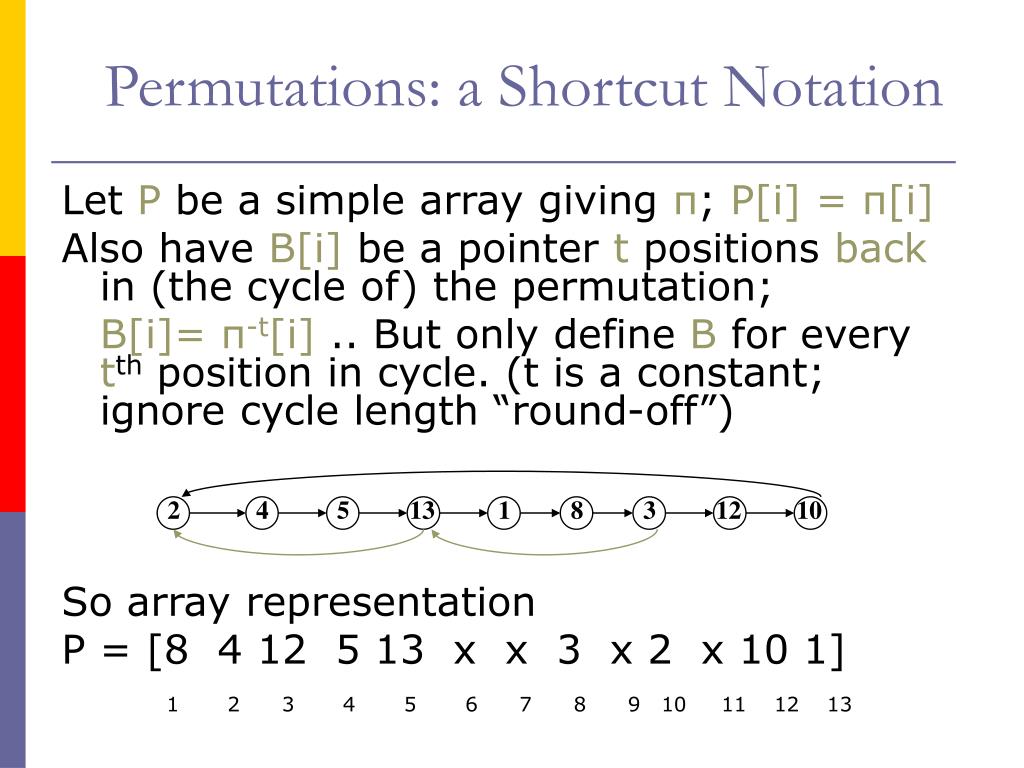 Permutations: a Shortcut Notation

Let P be a simple array giving π; P[i] = π[i]

Also have B[i] be a pointer t positions back in (the cycle of) the permutation;

B[i]= $π^{-t}$[i] .. But only define B for every $t^{th}$ position in cycle. (t is a constant; ignore cycle length “round-off”)

2 4 5 13 1 8 3 12 10

So array representation

P = [8 4 12 5 13 x x 3 x 2 x 10 1]

1 2 3 4 5 6 7 8 9 10 11 12 13